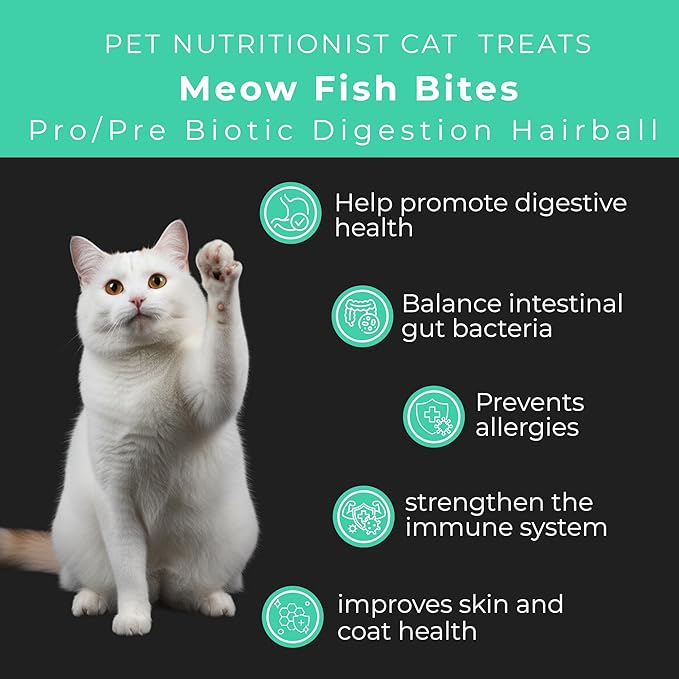 PET NUTRITIONIST CAT TREATS
Meow Fish Bites
Pro/Pre Biotic Digestion Hairball

Help promote digestive health

Balance intestinal gut bacteria

Prevents allergies

strengthen the immune system

improves skin and coat health